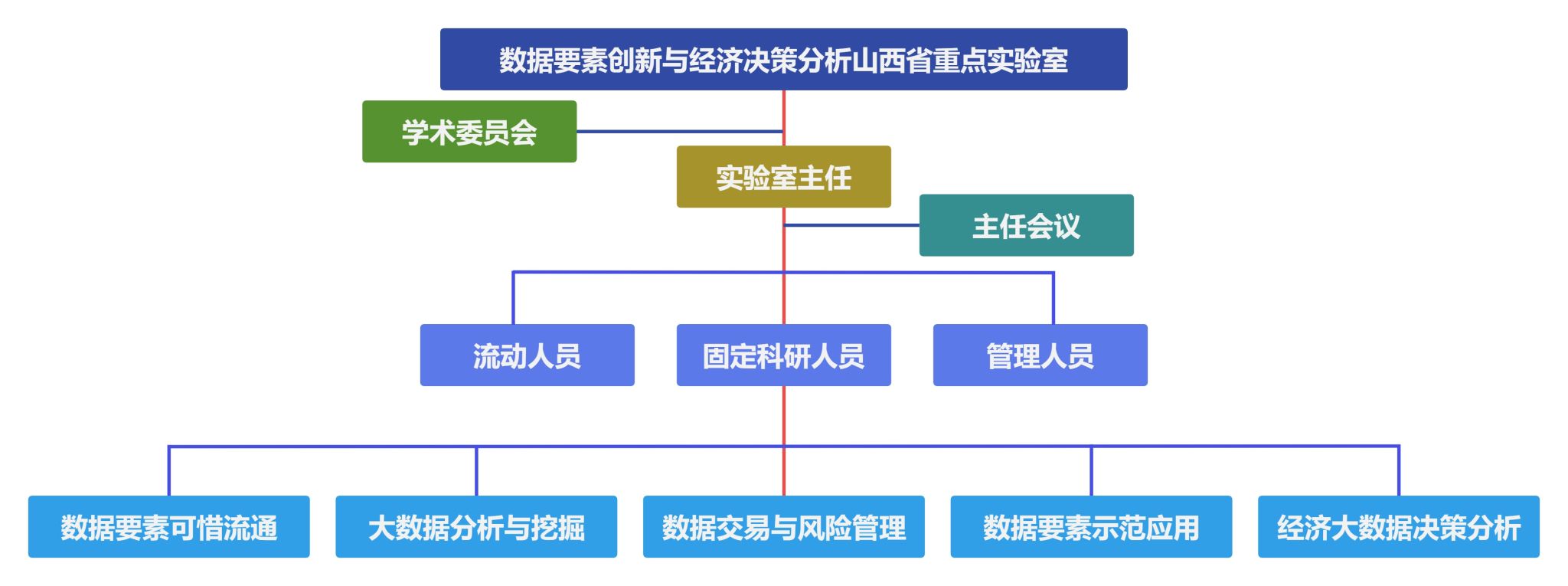 数据要素创新与经济决策分析山西省重点实验室

学术委员会

实验室主任

主任会议

流动人员

固定科研人员

管理人员

数据要素可惜流通

大数据分析与挖掘

数据交易与风险管理

数据要素示范应用

经济大数据决策分析